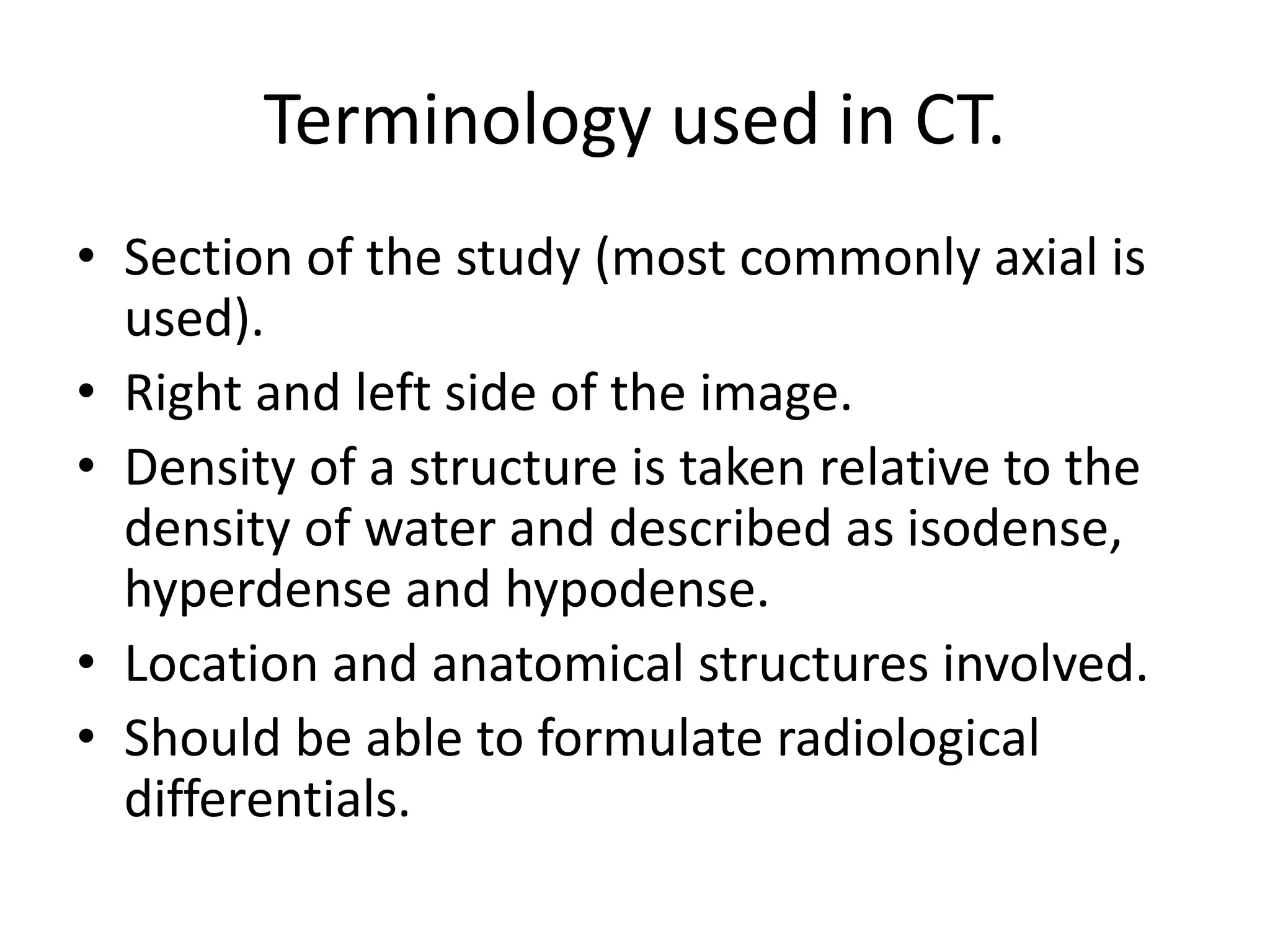 Terminology used in CT.

• Section of the study (most commonly axial is used).
• Right and left side of the image.
• Density of a structure is taken relative to the density of water and described as isodense, hyperdense and hypodense.
• Location and anatomical structures involved.
• Should be able to formulate radiological differentials.